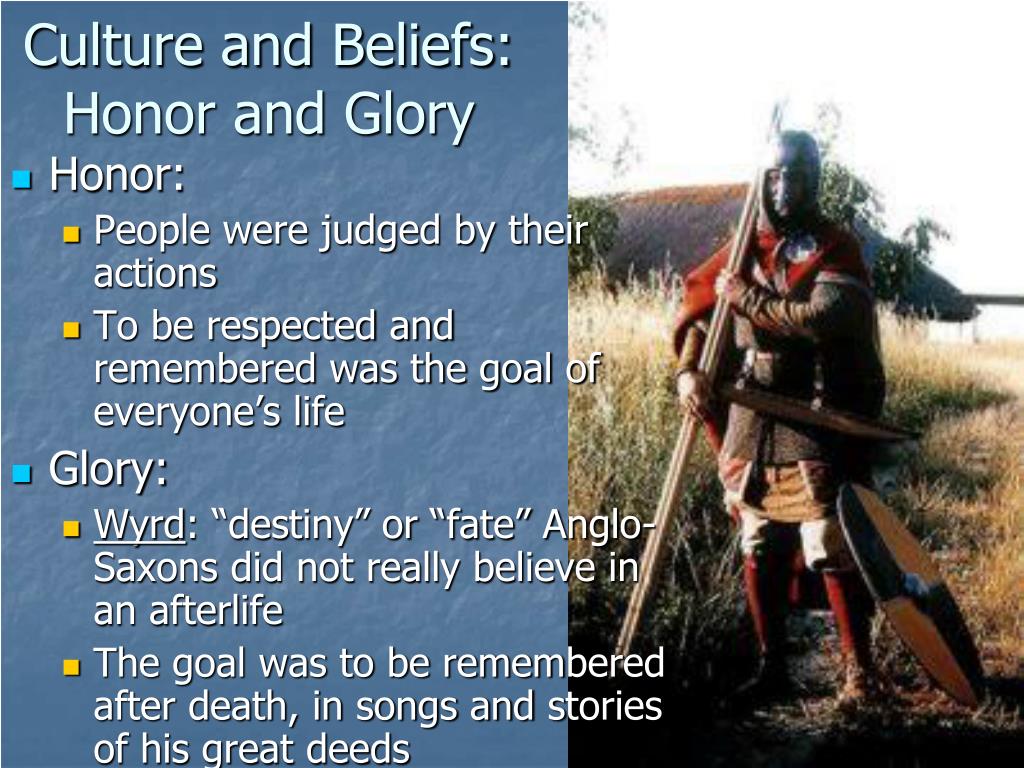 Culture and Beliefs: Honor and Glory

Honor:
People were judged by their actions
To be respected and remembered was the goal of everyone’s life

Glory:
Wyrd: “destiny” or “fate” Anglo-Saxons did not really believe in an afterlife
The goal was to be remembered after death, in songs and stories of his great deeds